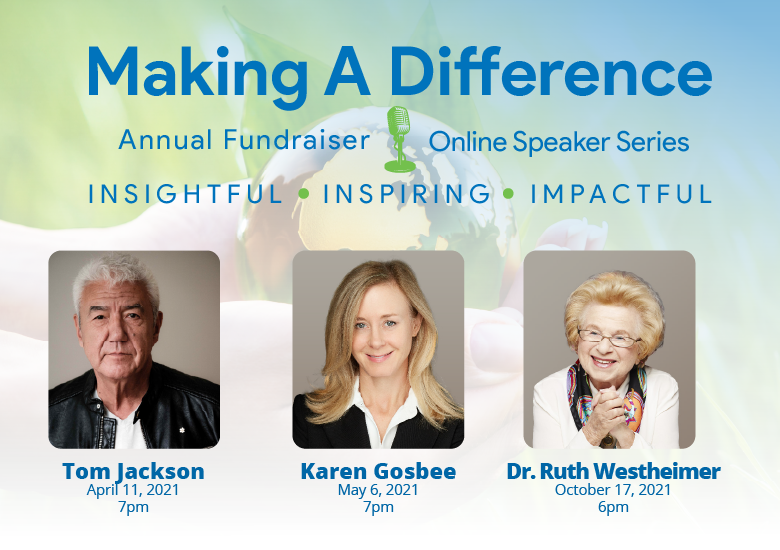 Making A Difference

Annual Fundraiser Online Speaker Series

INSIGHTFUL • INSPIRING • IMPACTFUL

Tom Jackson
April 11, 2021
7pm

Karen Gosbee
May 6, 2021
7pm

Dr. Ruth Westheimer
October 17, 2021
6pm